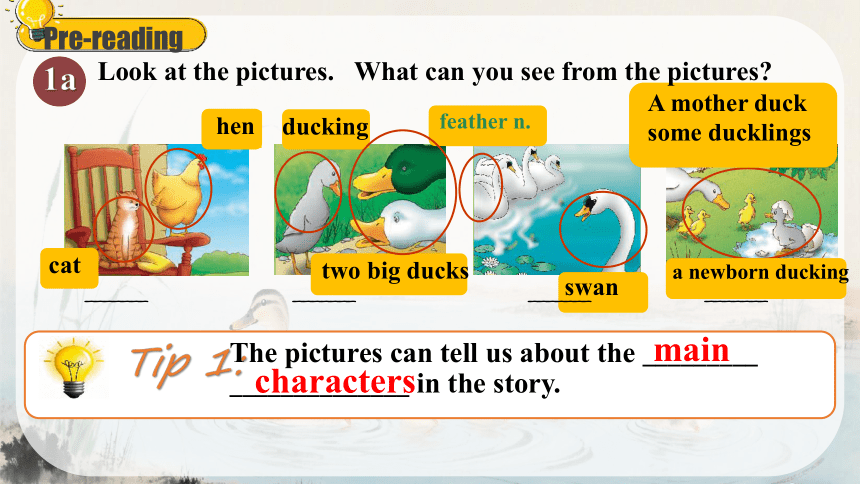 Pre-reading

1a Look at the pictures. What can you see from the pictures?

hen

ducking

feather n.

A mother duck some ducklings

cat

two big ducks

swan

a newborn ducking

Tip 1: The pictures can tell us about the main characters in the story.